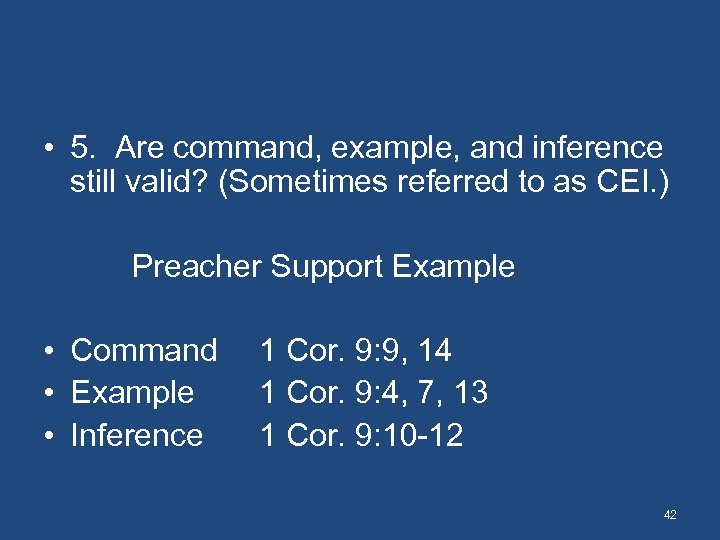 • 5. Are command, example, and inference still valid? (Sometimes referred to as CEI.)

Preacher Support Example

• Command 1 Cor. 9:9, 14
• Example 1 Cor. 9:4, 7, 13
• Inference 1 Cor. 9:10-12

42